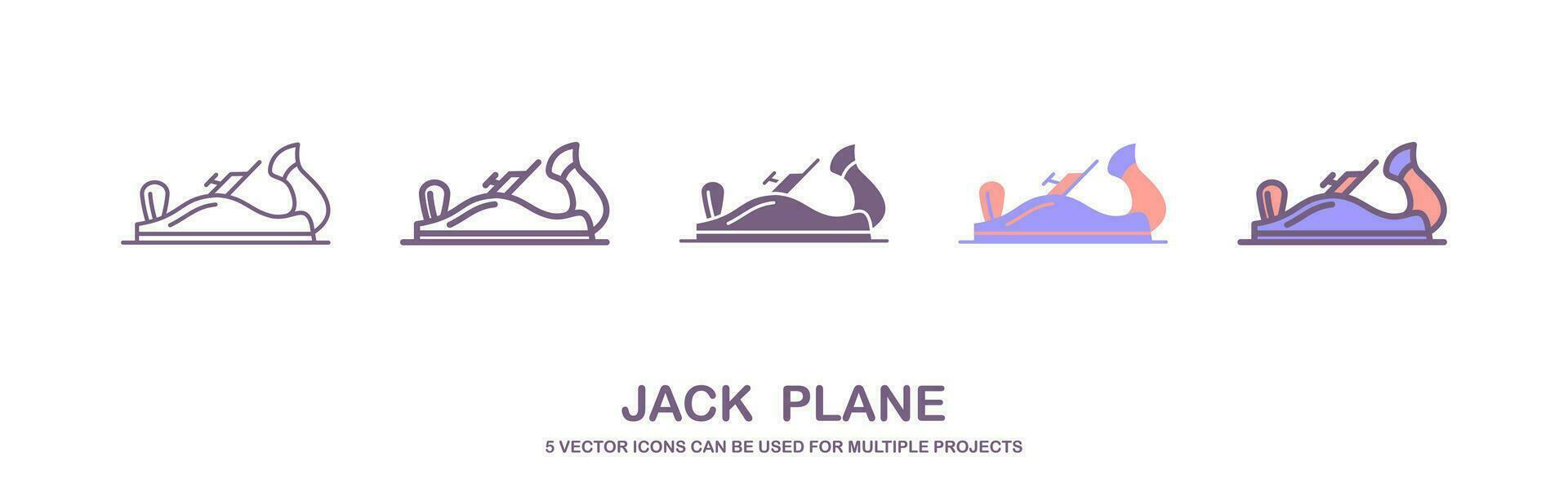 JACK PLANE

5 VECTOR ICONS CAN BE USED FOR MULTIPLE PROJECTS